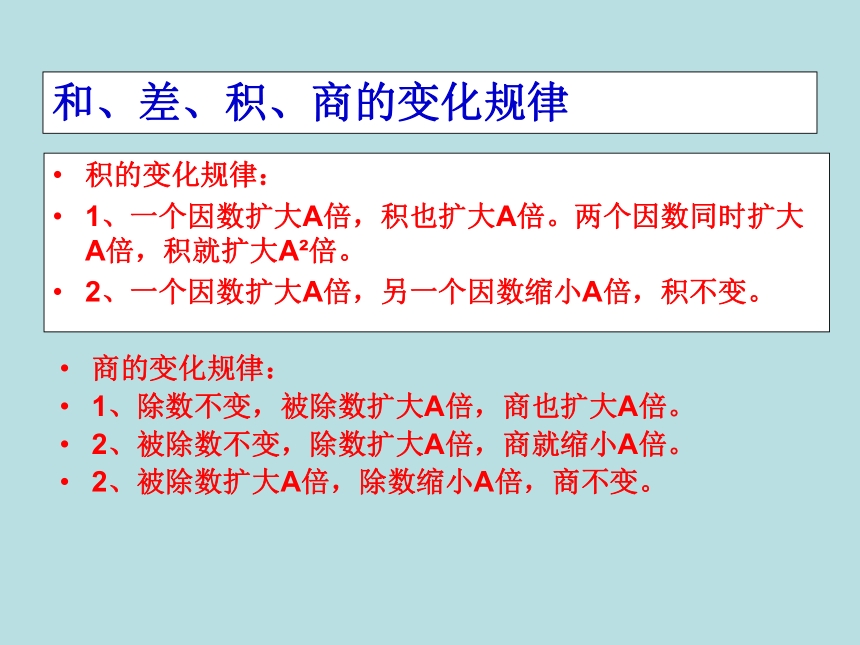 和、差、积、商的变化规律

• 积的变化规律：
• 1、一个因数扩大A倍，积也扩大A倍。两个因数同时扩大A倍，积就扩大$A^2$倍。
• 2、一个因数扩大A倍，另一个因数缩小A倍，积不变。

• 商的变化规律：
• 1、除数不变，被除数扩大A倍，商也扩大A倍。
• 2、被除数不变，除数扩大A倍，商就缩小A倍。
• 2、被除数扩大A倍，除数缩小A倍，商不变。